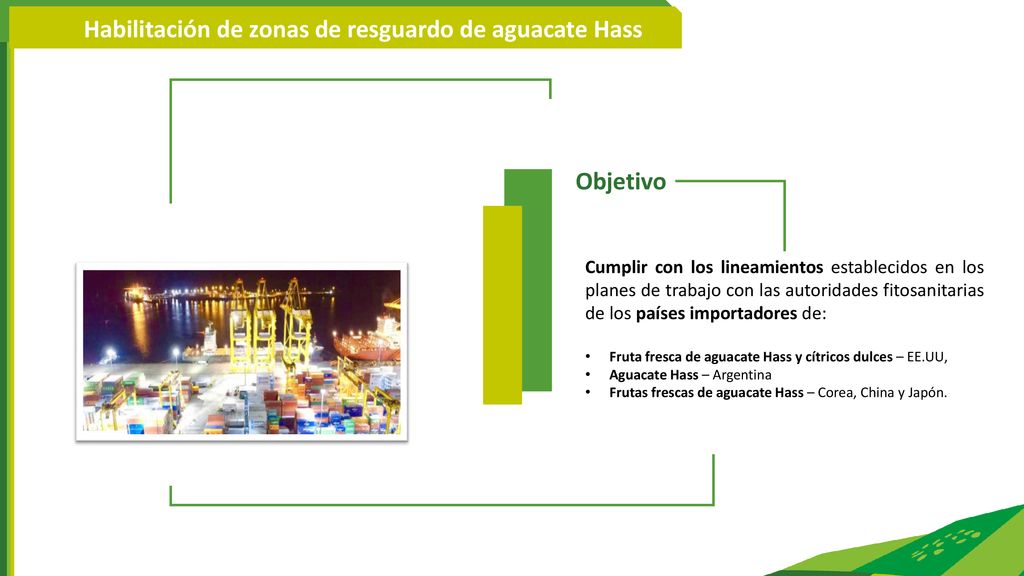 Habilitación de zonas de resguardo de aguacate Hass

Objetivo

Cumplir con los lineamientos establecidos en los planes de trabajo con las autoridades fitosanitarias de los países importadores de:

• Fruta fresca de aguacate Hass y cítricos dulces – EE.UU,
• Aguacate Hass – Argentina
• Frutas frescas de aguacate Hass – Corea, China y Japón.